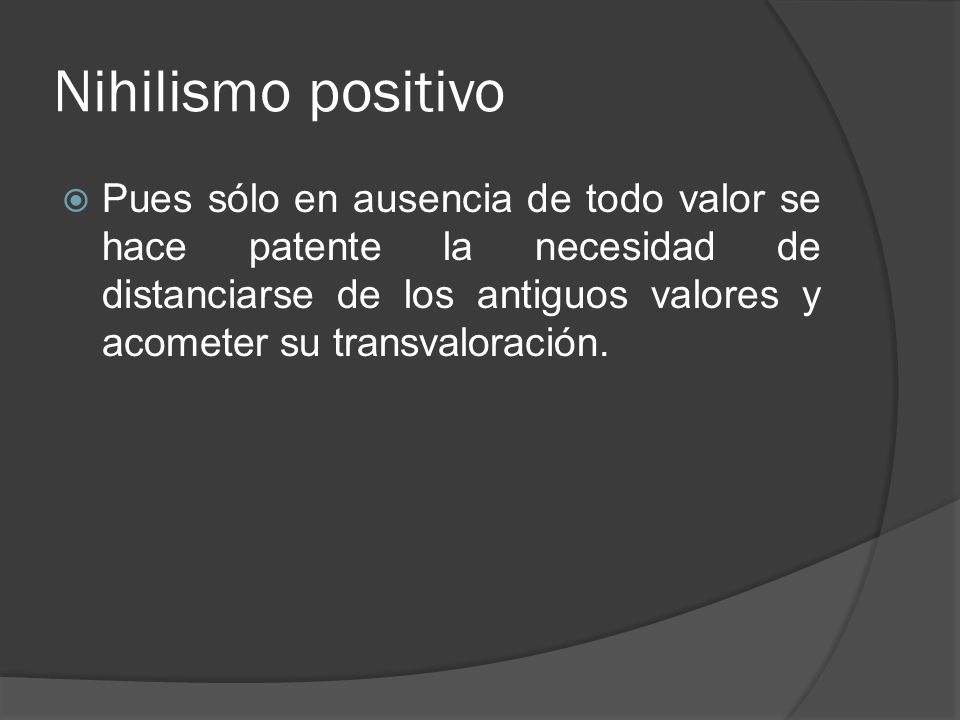 Nihilismo positivo

Pues sólo en ausencia de todo valor se hace patente la necesidad de distanciarse de los antiguos valores y acometer su transvaloración.